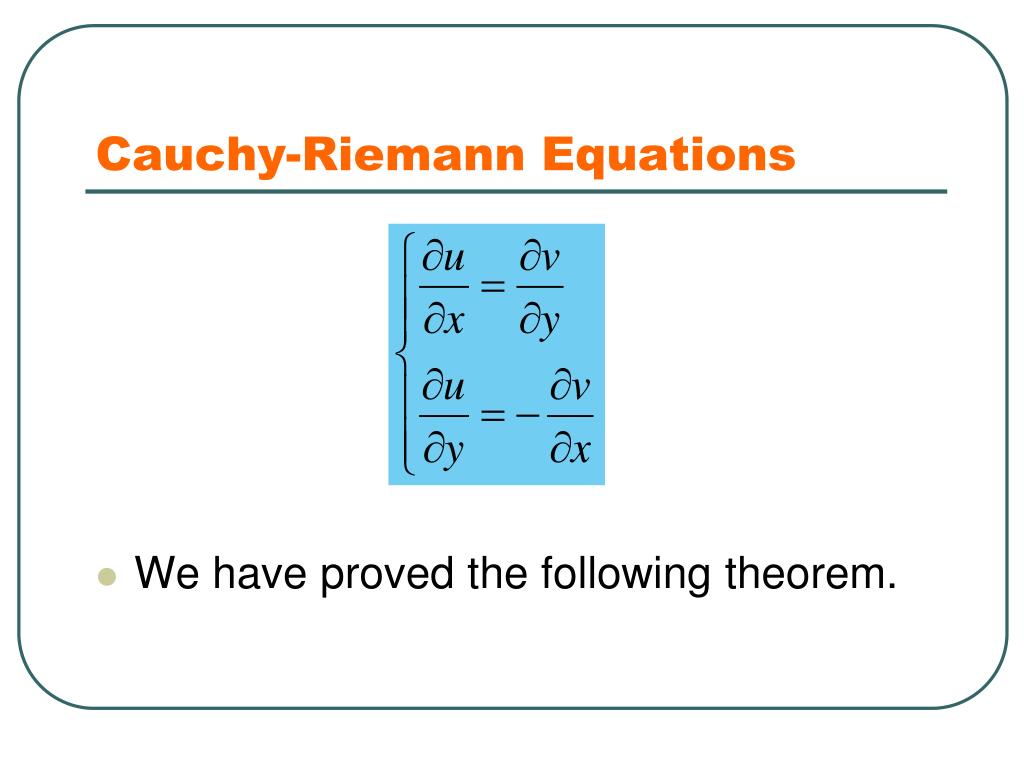 Cauchy-Riemann Equations

$\begin{cases} \frac{\partial u}{\partial x} = \frac{\partial v}{\partial y} \\ \frac{\partial u}{\partial y} = -\frac{\partial v}{\partial x} \end{cases}$

We have proved the following theorem.